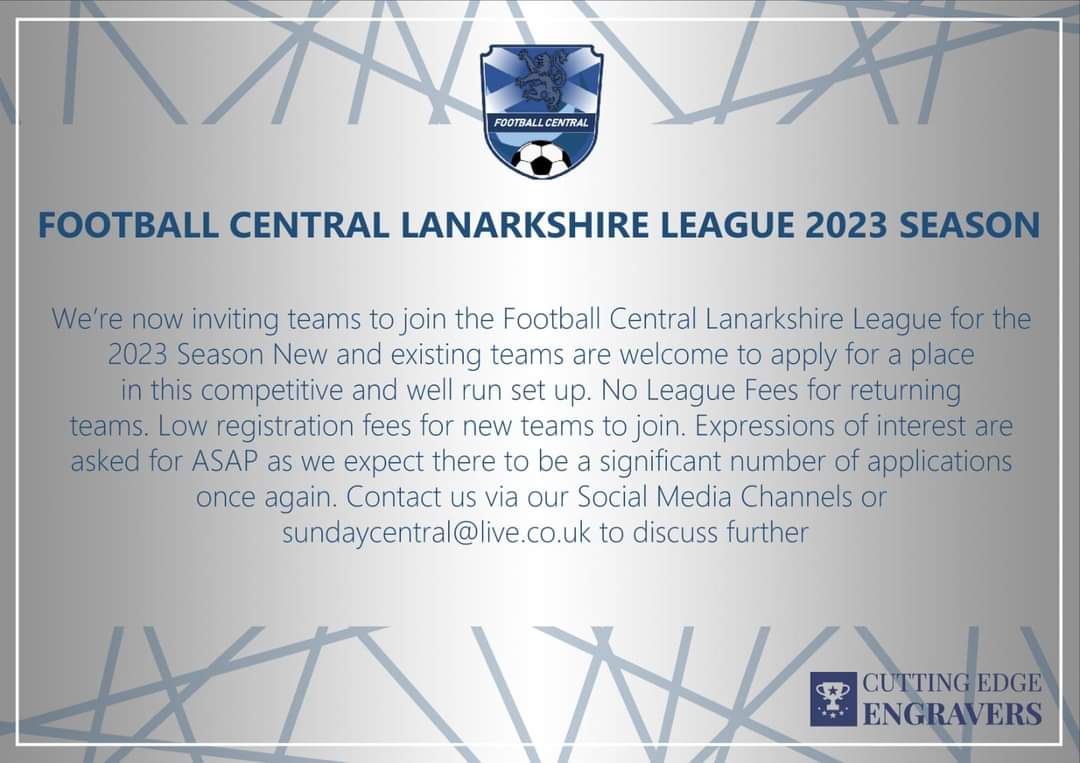 FOOTBALL CENTRAL

FOOTBALL CENTRAL LANARKSHIRE LEAGUE 2023 SEASON

We're now inviting teams to join the Football Central Lanarkshire League for the 2023 Season New and existing teams are welcome to apply for a place in this competitive and well run set up. No League Fees for returning teams. Low registration fees for new teams to join. Expressions of interest are asked for ASAP as we expect there to be a significant number of applications once again. Contact us via our Social Media Channels or sundaycentral@live.co.uk to discuss further

CUTTING EDGE ENGRAVERS